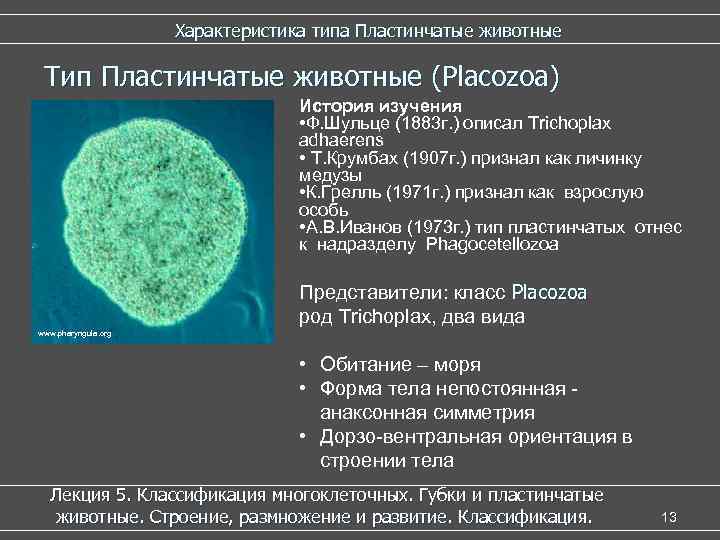 Характеристика типа Пластинчатые животные

Тип Пластинчатые животные (Placozoa)

www.pharyngula.org

История изучения
•Ф.Шульце (1883г.) описал Trichoplax adhaerens
• Т.Крумбах (1907г.) признал как личинку медузы
•К.Грелль (1971г.) признал как взрослую особь
•А.В.Иванов (1973г.) тип пластинчатых отнес к надразделу Phagocetellozoa

Представители: класс Placozoa
род Trichoplax, два вида

• Обитание – моря
• Форма тела непостоянная - анаксонная симметрия
• Дорзо-вентральная ориентация в строении тела

Лекция 5. Классификация многоклеточных. Губки и пластинчатые животные. Строение, размножение и развитие. Классификация.

13